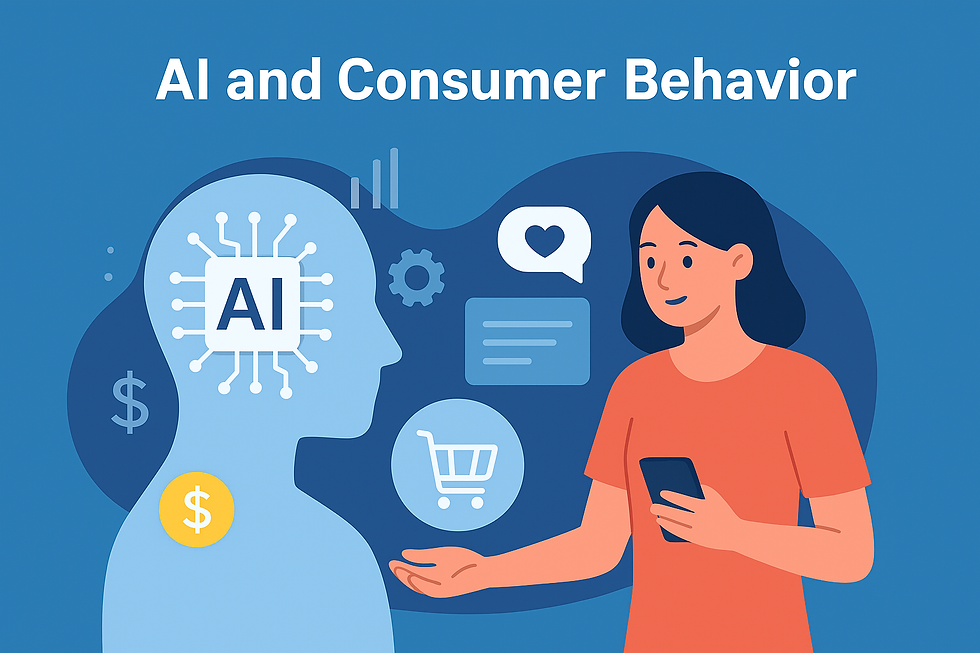 AI and Consumer Behavior

AI

$

$